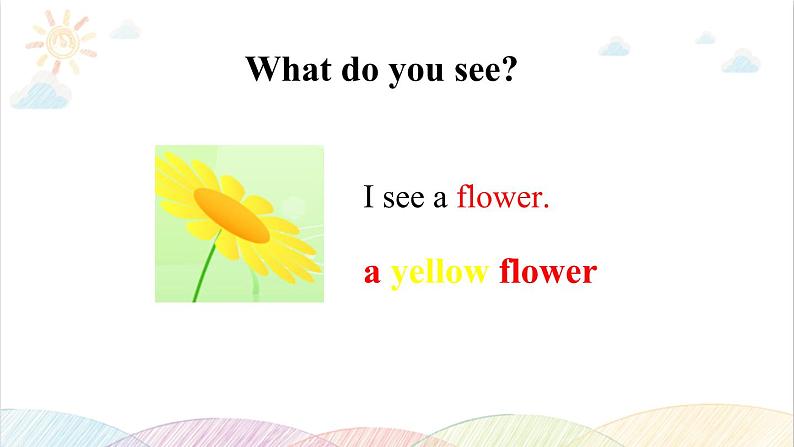 What do you see?

I see a flower.

a yellow flower